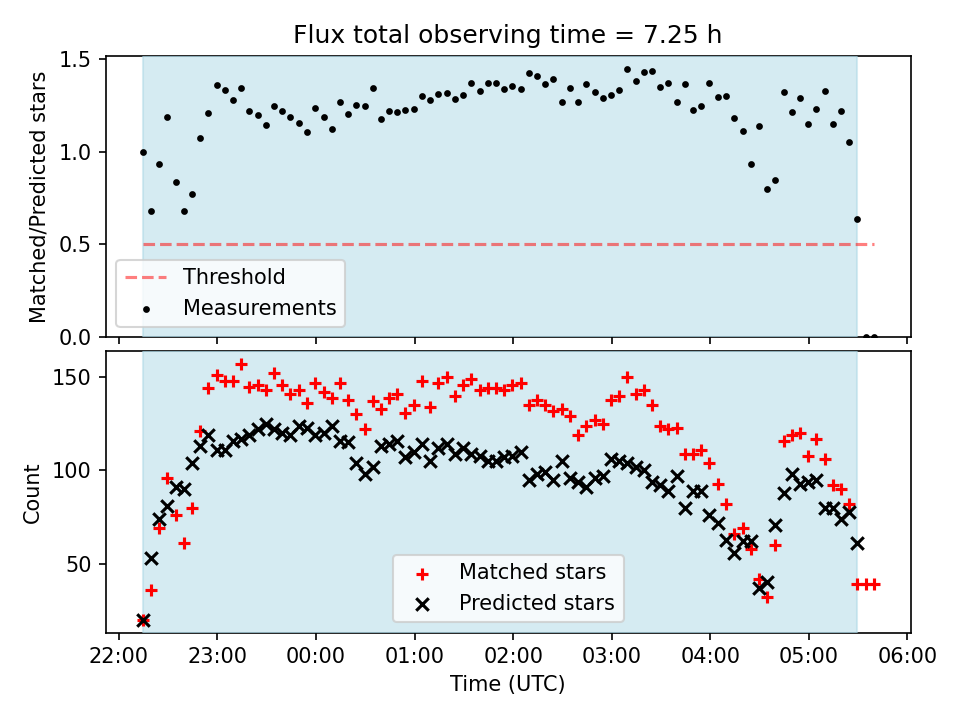 Flux total observing time = 7.25 h

Matched/Predicted stars

1.5
1.0
0.5
0.0

Threshold
Measurements

Count

150
100
50

Matched stars
Predicted stars

22:00 23:00 00:00 01:00 02:00 03:00 04:00 05:00 06:00

Time (UTC)